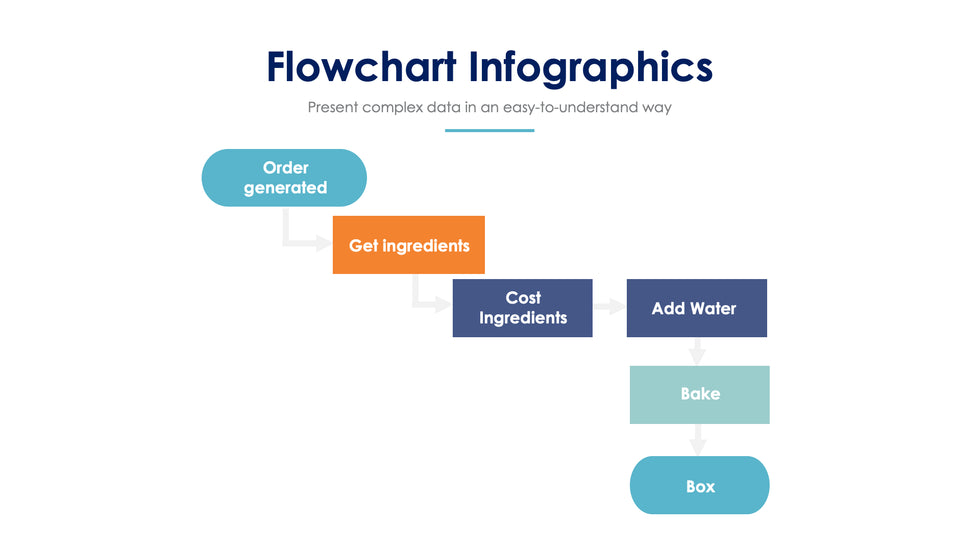 Flowchart Infographics

Present complex data in an easy-to-understand way

Order generated

Get ingredients

Cost Ingredients

Add Water

Bake

Box